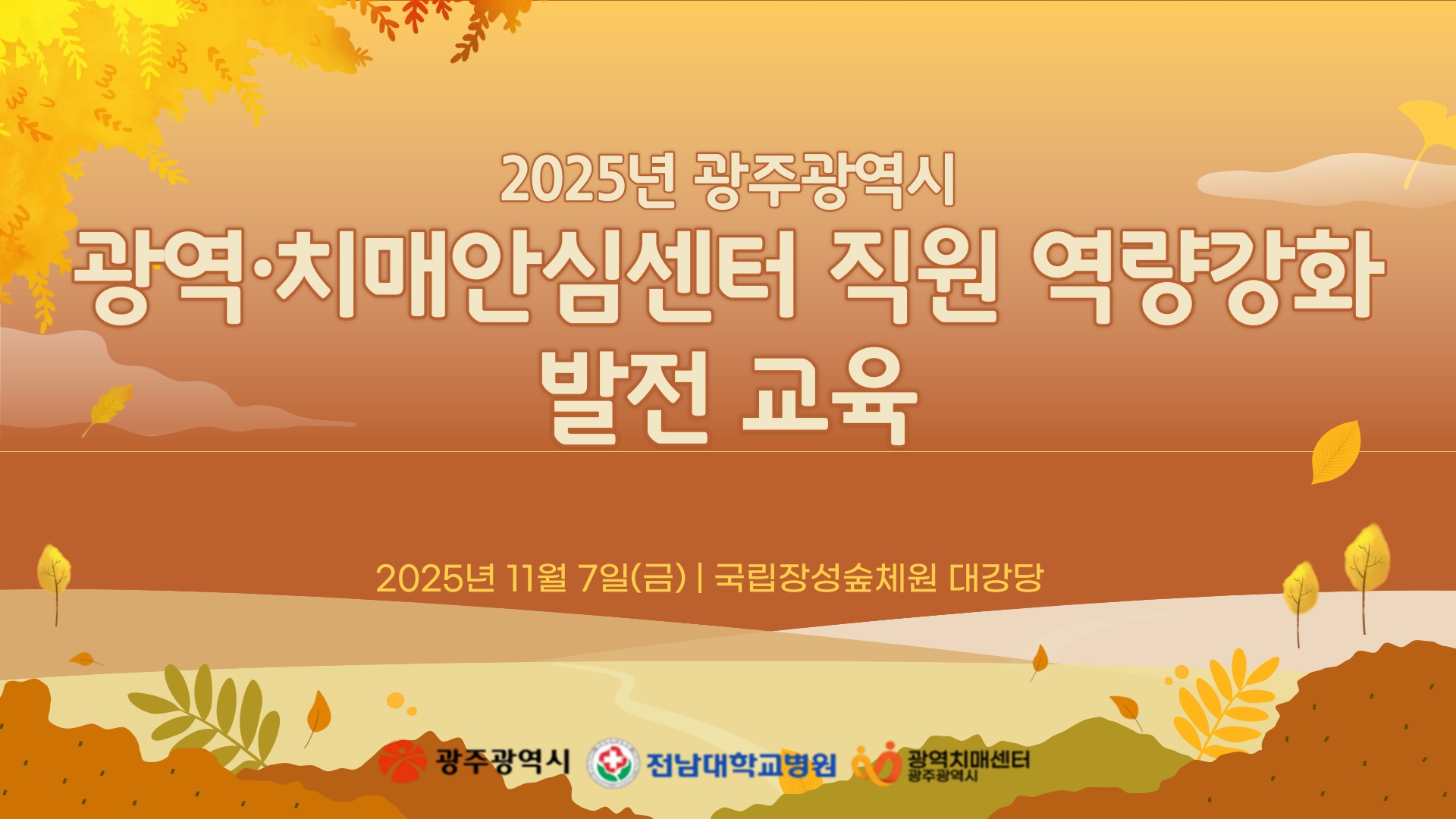 2025년 광주광역시
광역·치매안심센터 직원 역량강화 발전 교육

2025년 11월 7일(금) | 국립장성숲체원 대강당

광주광역시 전남대학교병원 광역치매센터 광주광역시